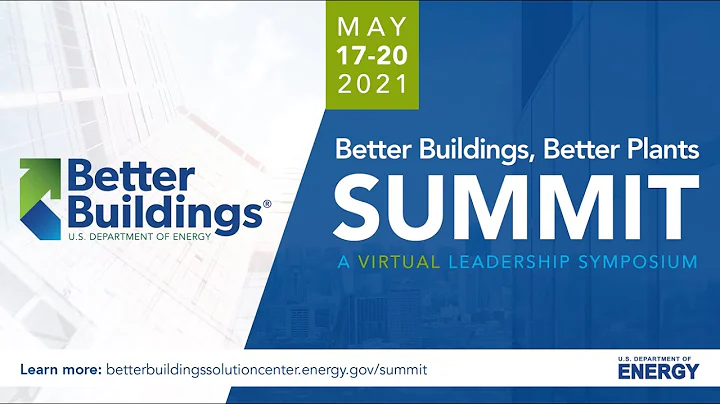 MAY
17-20
2021

Better Buildings®
U.S. DEPARTMENT OF ENERGY

Better Buildings, Better Plants
SUMMIT
A VIRTUAL LEADERSHIP SYMPOSIUM

Learn more: betterbuildingssolutioncenter.energy.gov/summit

U.S. DEPARTMENT OF
ENERGY